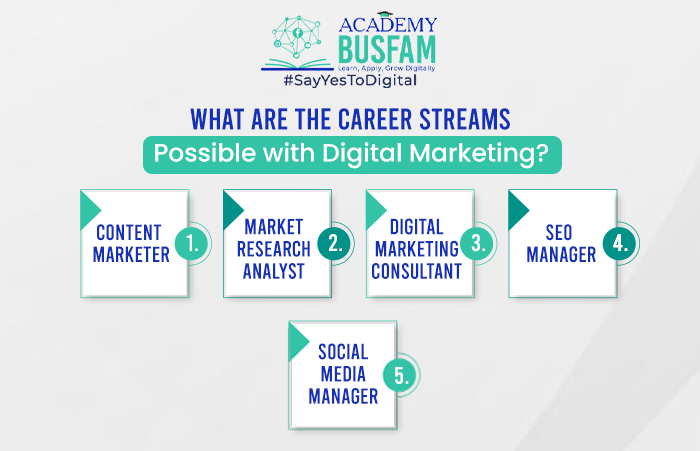 ACADEMY
BUSFAM
Learn, Apply, Grow Digitally
#SayYesToDigital

WHAT ARE THE CAREER STREAMS
Possible with Digital Marketing?

CONTENT MARKETER 1.

MARKET RESEARCH ANALYST 2.

DIGITAL MARKETING CONSULTANT 3.

SEO MANAGER 4.

SOCIAL MEDIA MANAGER 5.